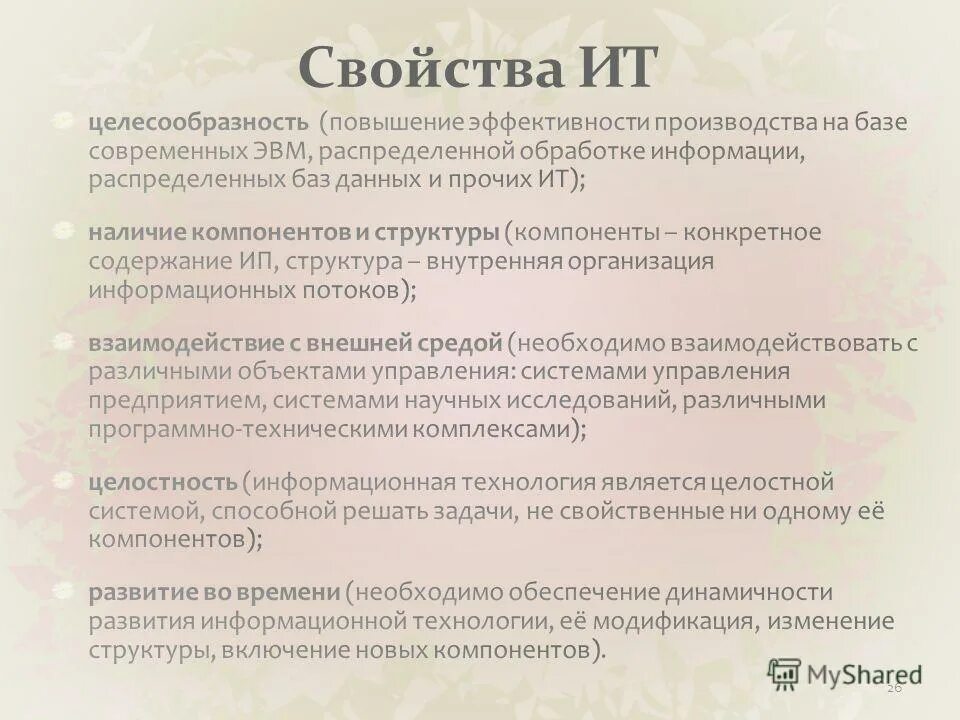 Свойства ИТ

целесообразность (повышение эффективности производства на базе современных ЭВМ, распределенной обработке информации, распределенных баз данных и прочих ИТ);

наличие компонентов и структуры (компоненты – конкретное содержание ИП, структура – внутренняя организация информационных потоков);

взаимодействие с внешней средой (необходимо взаимодействовать с различными объектами управления: системами управления предприятием, системами научных исследований, различными программно-техническими комплексами);

целостность (информационная технология является целостной системой, способной решать задачи, не свойственные ни одному её компонентов);

развитие во времени (необходимо обеспечение динамичности развития информационной технологии, её модификация, изменение структуры, включение новых компонентов).

MyShared

26